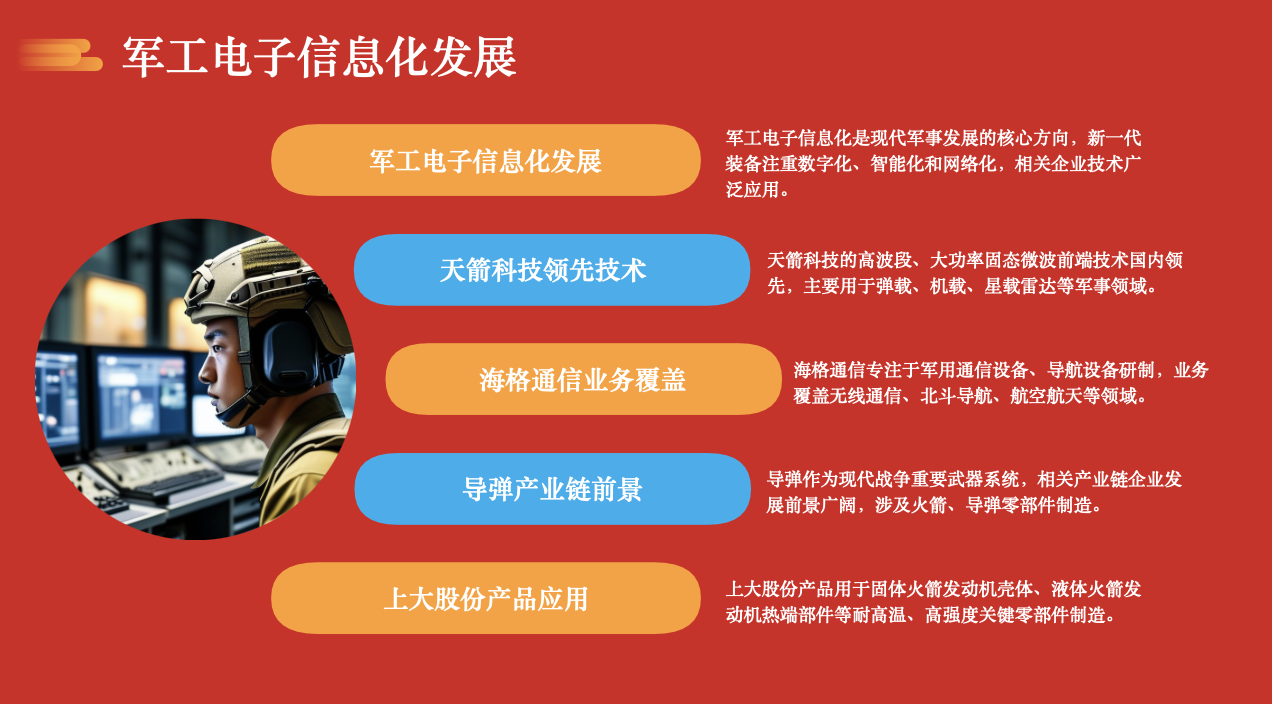 军工电子信息化发展

军工电子信息化发展

军工电子信息化是现代军事发展的核心方向，新一代装备注重数字化、智能化和网络化，相关企业技术广泛应用。

天箭科技领先技术

天箭科技的高波段、大功率固态微波前端技术国内领先，主要用于弹载、机载、星载雷达等军事领域。

海格通信业务覆盖

海格通信专注于军用通信设备、导航设备研制，业务覆盖无线通信、北斗导航、航空航天等领域。

导弹产业链前景

导弹作为现代战争重要武器系统，相关产业链企业发展前景广阔，涉及火箭、导弹零部件制造。

上大股份产品应用

上大股份产品用于固体火箭发动机壳体、液体火箭发动机热端部件等耐高温、高强度关键零部件制造。